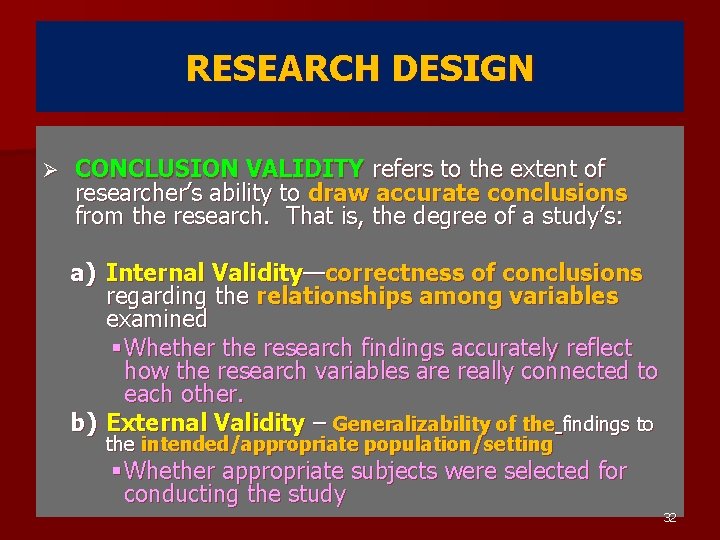 RESEARCH DESIGN

➢ CONCLUSION VALIDITY refers to the extent of researcher's ability to draw accurate conclusions from the research. That is, the degree of a study's:

a) Internal Validity—correctness of conclusions regarding the relationships among variables examined

▪ Whether the research findings accurately reflect how the research variables are really connected to each other.

b) External Validity – Generalizability of the findings to the intended/appropriate population/setting

▪ Whether appropriate subjects were selected for conducting the study

32